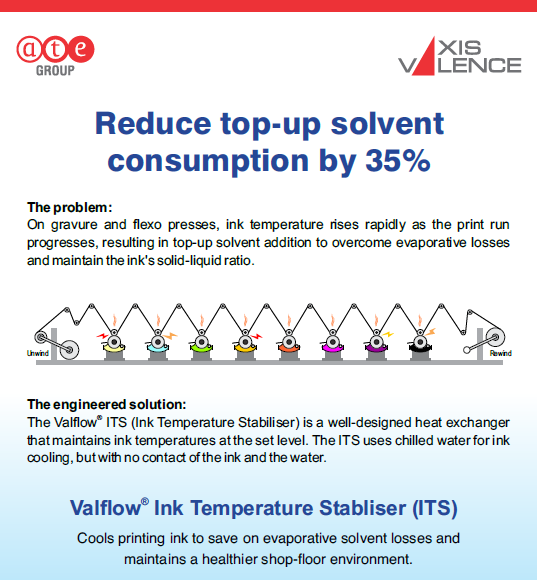 ate GROUP

AXIS VALENCE

Reduce top-up solvent consumption by 35%

The problem:
On gravure and flexo presses, ink temperature rises rapidly as the print run progresses, resulting in top-up solvent addition to overcome evaporative losses and maintain the ink's solid-liquid ratio.

Unwind

Rewind

The engineered solution:
The Valflow® ITS (Ink Temperature Stabiliser) is a well-designed heat exchanger that maintains ink temperatures at the set level. The ITS uses chilled water for ink cooling, but with no contact of the ink and the water.

Valflow® Ink Temperature Stabliser (ITS)

Cools printing ink to save on evaporative solvent losses and maintains a healthier shop-floor environment.